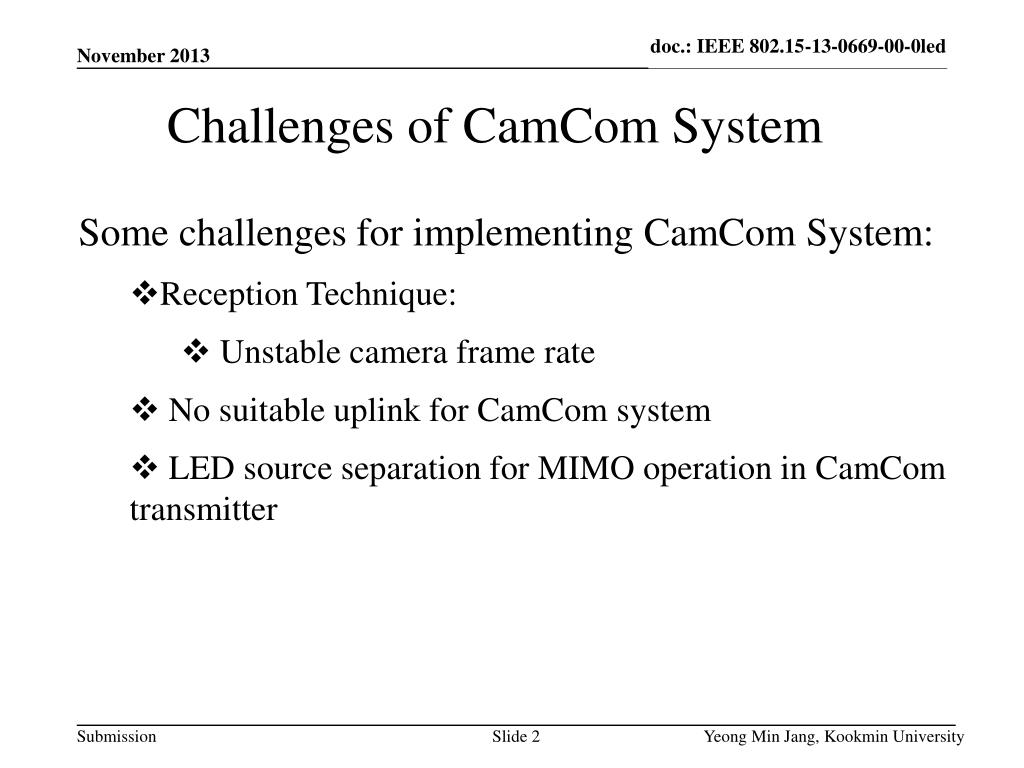 November 2013

doc.: IEEE 802.15-13-0669-00-0led

Challenges of CamCom System

Some challenges for implementing CamCom System:

❖Reception Technique:

❖ Unstable camera frame rate

❖ No suitable uplink for CamCom system

❖ LED source separation for MIMO operation in CamCom transmitter

Submission

Slide 2

Yeong Min Jang, Kookmin University